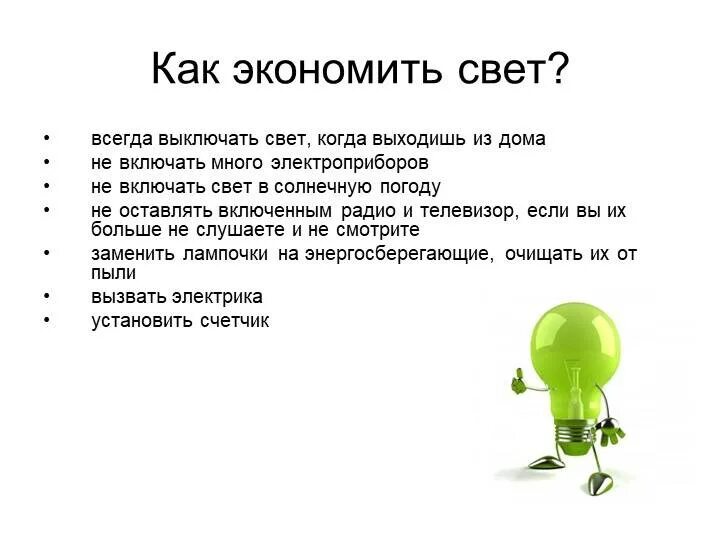 Как экономить свет?

• всегда выключать свет, когда выходишь из дома
• не включать много электроприборов
• не включать свет в солнечную погоду
• не оставлять включенным радио и телевизор, если вы их больше не слушаете и не смотрите
• заменить лампочки на энергосберегающие, очищать их от пыли
• вызвать электрика
• установить счетчик